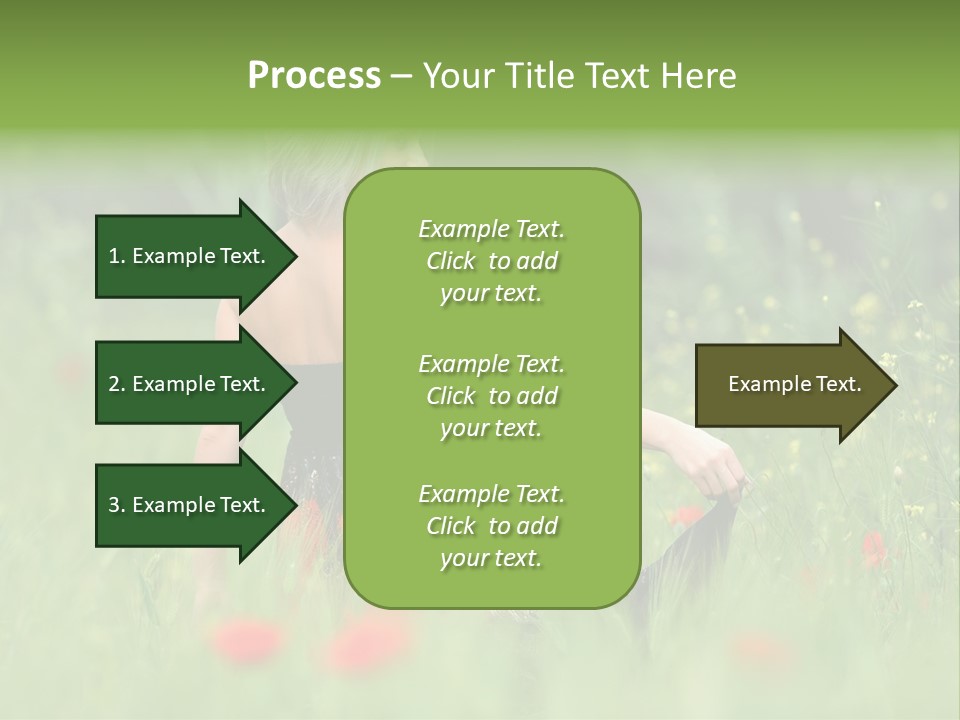 Process – Your Title Text Here

1. Example Text.

2. Example Text.

3. Example Text.

Example Text. Click to add your text.

Example Text. Click to add your text.

Example Text. Click to add your text.

Example Text.